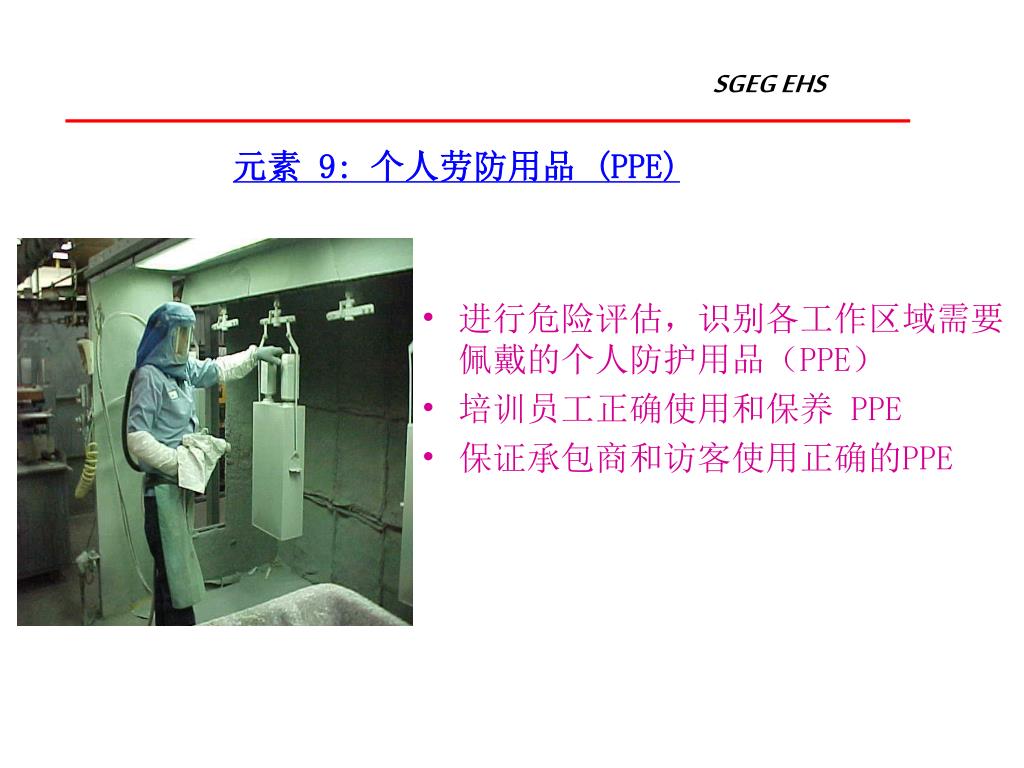 SGEG EHS

元素 9: 个人劳防用品 (PPE)

• 进行危险评估，识别各工作区域需要佩戴的个人防护用品（PPE）
• 培训员工正确使用和保养 PPE
• 保证承包商和访客使用正确的PPE